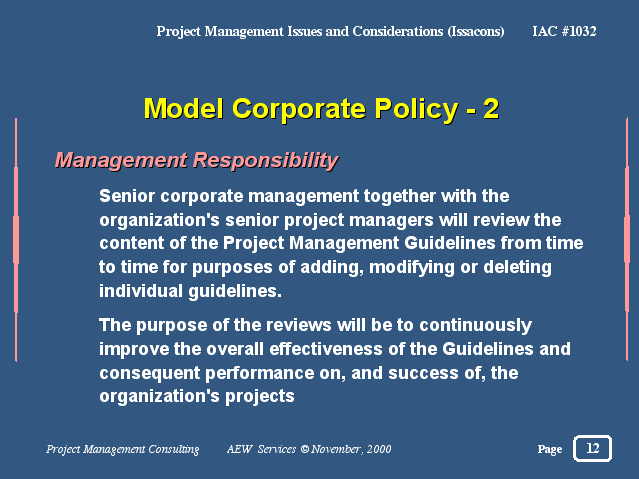 Project Management Issues and Considerations (Issacons) IAC #1032

Model Corporate Policy - 2

Management Responsibility

Senior corporate management together with the organization's senior project managers will review the content of the Project Management Guidelines from time to time for purposes of adding, modifying or deleting individual guidelines.

The purpose of the reviews will be to continuously improve the overall effectiveness of the Guidelines and consequent performance on, and success of, the organization's projects

Project Management Consulting AEW Services © November, 2000 Page 12